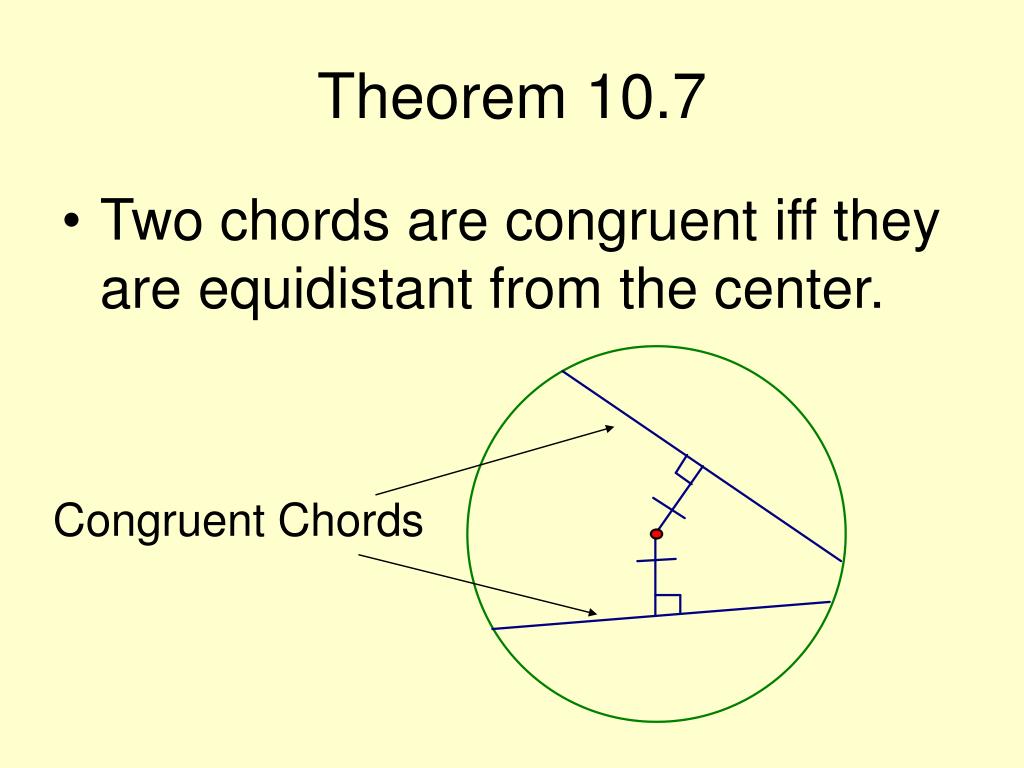 Theorem 10.7

• Two chords are congruent iff they are equidistant from the center.

Congruent Chords